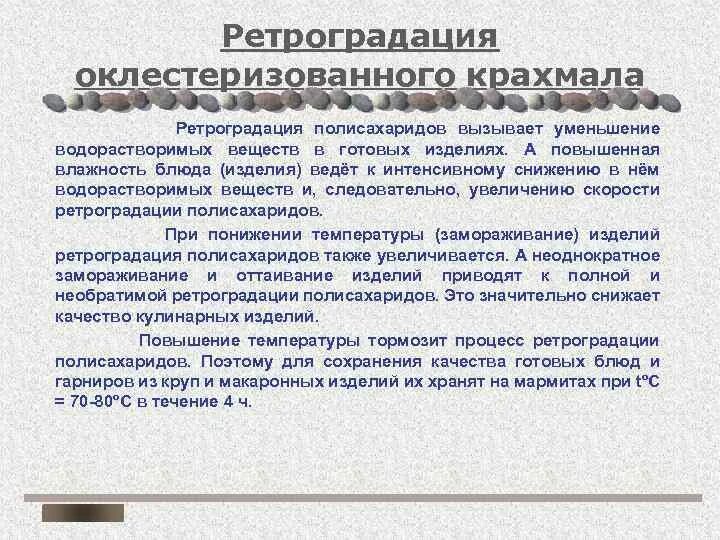 Ретроградация оклестеризованного крахмала

Ретроградация полисахаридов вызывает уменьшение водорастворимых веществ в готовых изделиях. А повышенная влажность блюда (изделия) ведёт к интенсивному снижению в нём водорастворимых веществ и, следовательно, увеличению скорости ретроградации полисахаридов.

При понижении температуры (замораживание) изделий ретроградация полисахаридов также увеличивается. А неоднократное замораживание и оттаивание изделий приводят к полной и необратимой ретроградации полисахаридов. Это значительно снижает качество кулинарных изделий.

Повышение температуры тормозит процесс ретроградации полисахаридов. Поэтому для сохранения качества готовых блюд и гарниров из круп и макаронных изделий их хранят на мармитах при tºC = 70-80ºC в течение 4 ч.